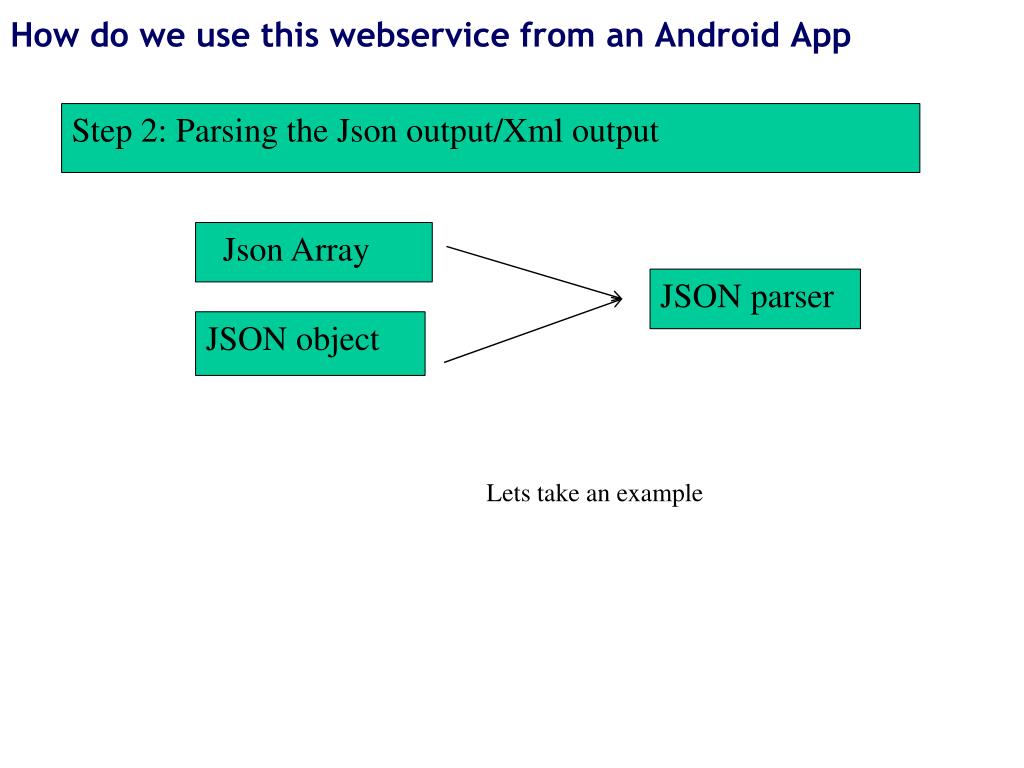 How do we use this webservice from an Android App

Step 2: Parsing the Json output/Xml output

Json Array

JSON object

JSON parser

Lets take an example